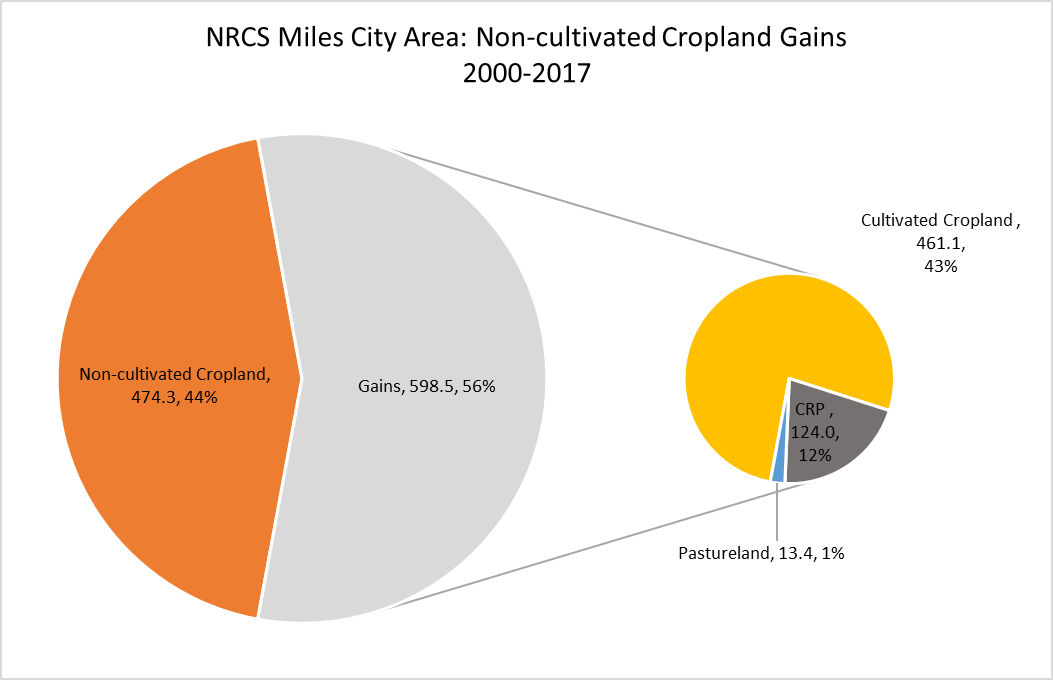 NRCS Miles City Area: Non-cultivated Cropland Gains
2000-2017

Non-cultivated Cropland, 474.3, 44%

Gains, 598.5, 56%

Cultivated Cropland , 461.1, 43%

CRP , 124.0, 12%

Pastureland, 13.4, 1%